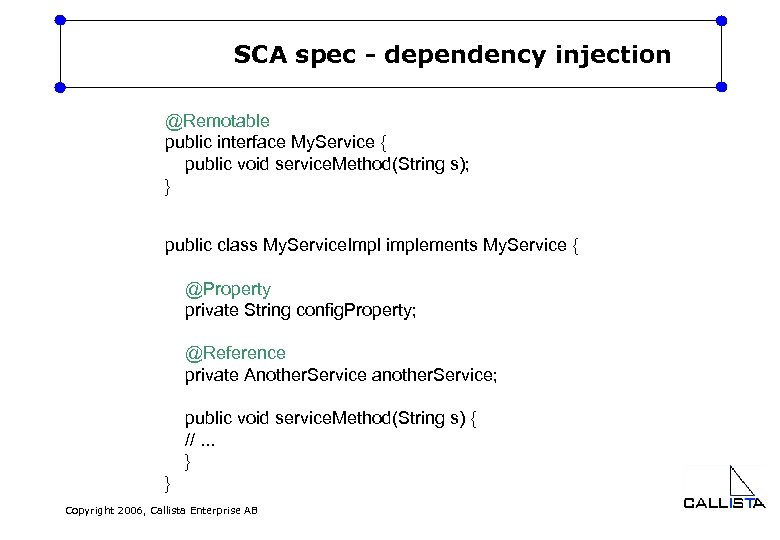 SCA spec - dependency injection

@Remotable
public interface MyService {
public void serviceMethod(String s);
}

public class MyServiceImpl implements MyService {

@Property
private String configProperty;

@Reference
private AnotherService anotherService;

public void serviceMethod(String s) {
// ...
}
}

Copyright 2006, Callista Enterprise AB

CALLISTA